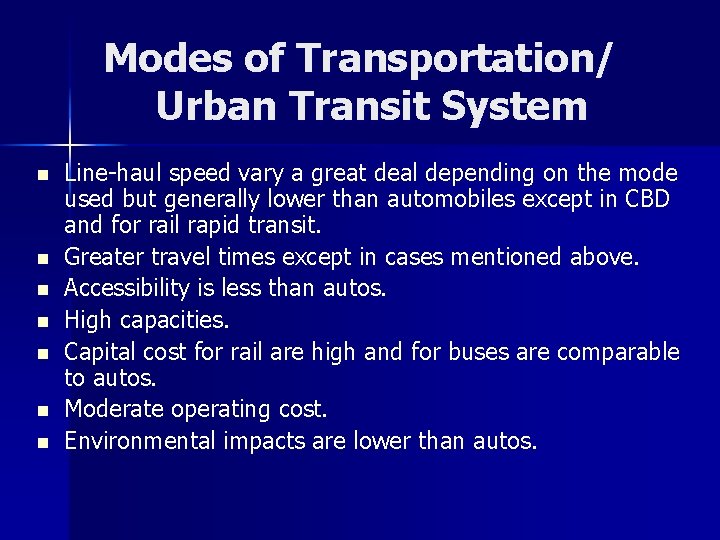 Modes of Transportation/
Urban Transit System

- Line-haul speed vary a great deal depending on the mode used but generally lower than automobiles except in CBD and for rail rapid transit.
- Greater travel times except in cases mentioned above.
- Accessibility is less than autos.
- High capacities.
- Capital cost for rail are high and for buses are comparable to autos.
- Moderate operating cost.
- Environmental impacts are lower than autos.